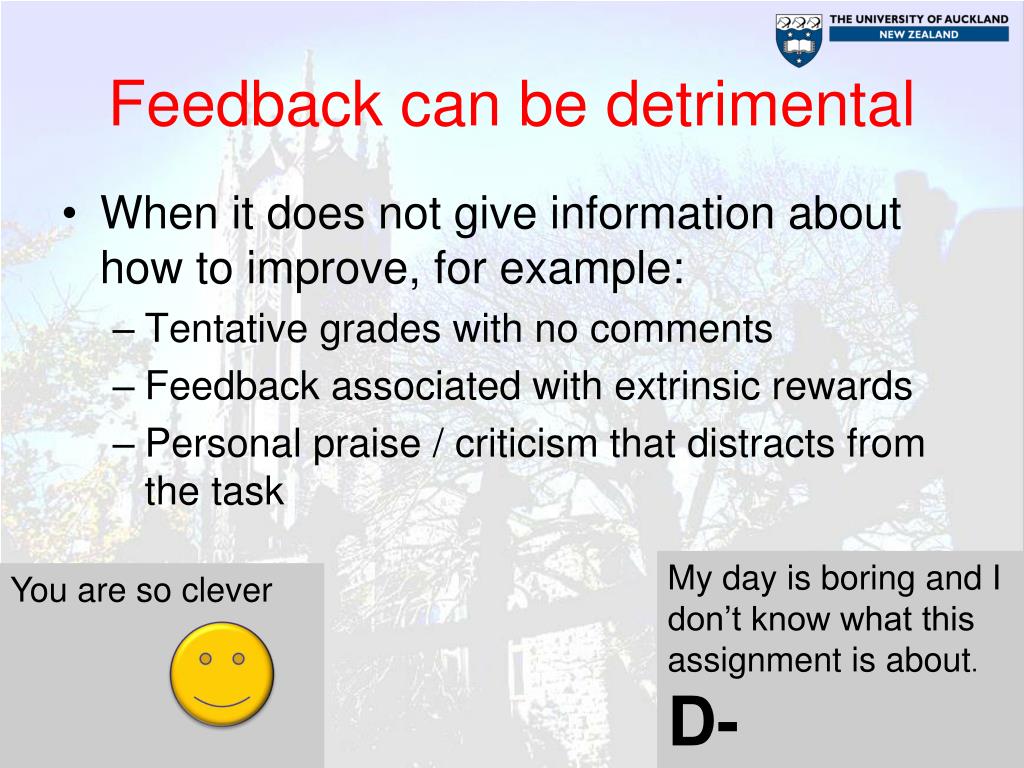 THE UNIVERSITY OF AUCKLAND
NEW ZEALAND

Feedback can be detrimental

• When it does not give information about how to improve, for example:
– Tentative grades with no comments
– Feedback associated with extrinsic rewards
– Personal praise / criticism that distracts from the task

You are so clever

My day is boring and I don't know what this assignment is about.
D-